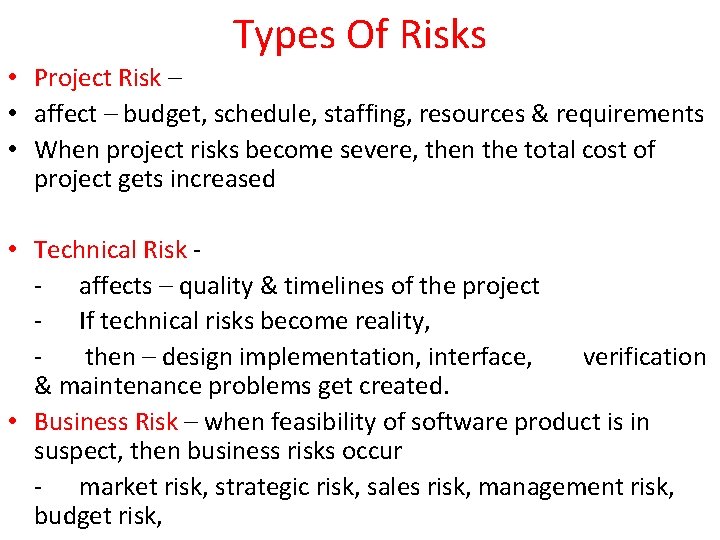 Types Of Risks

• Project Risk –
• affect – budget, schedule, staffing, resources & requirements
• When project risks become severe, then the total cost of project gets increased

• Technical Risk -
- affects – quality & timelines of the project
- If technical risks become reality,
- then – design implementation, interface, verification & maintenance problems get created.
• Business Risk – when feasibility of software product is in suspect, then business risks occur
- market risk, strategic risk, sales risk, management risk, budget risk,